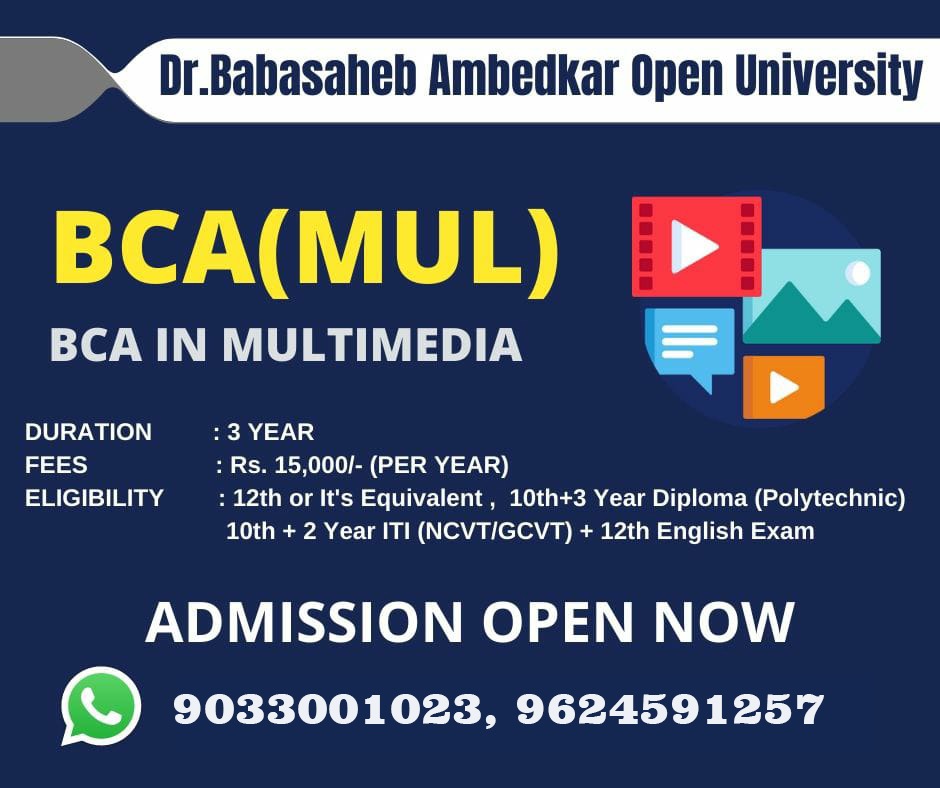 Dr.Babasaheb Ambedkar Open University

BCA(MUL)

BCA IN MULTIMEDIA

DURATION : 3 YEAR
FEES : Rs. 15,000/- (PER YEAR)
ELIGIBILITY : 12th or It's Equivalent , 10th+3 Year Diploma (Polytechnic) 10th + 2 Year ITI (NCVT/GCVT) + 12th English Exam

ADMISSION OPEN NOW

9033001023, 9624591257